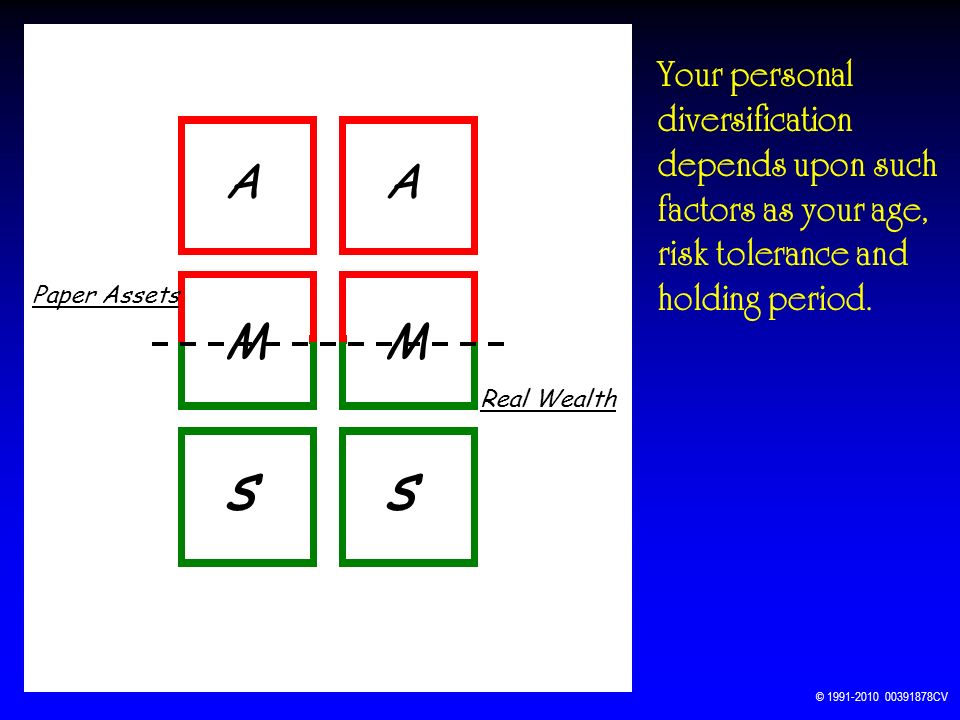 A A

Paper Assets

M M

Real Wealth

S S

Your personal diversification depends upon such factors as your age, risk tolerance and holding period.

© 1991-2010 00391878CV